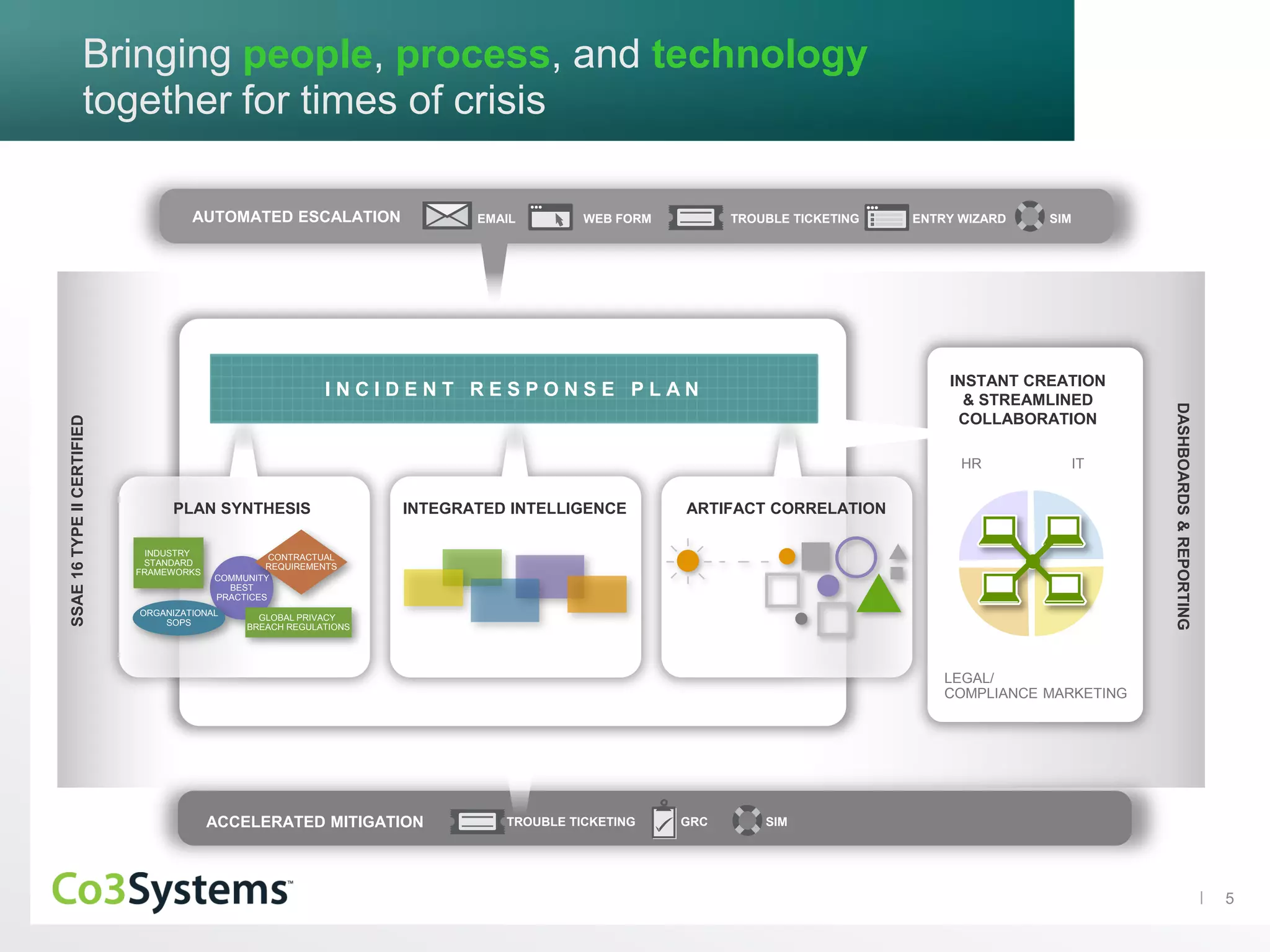 Bringing people, process, and technology together for times of crisis

AUTOMATED ESCALATION EMAIL WEB FORM TROUBLE TICKETING ENTRY WIZARD SIM

SSAE 16 TYPE II CERTIFIED

INCIDENT RESPONSE PLAN

PLAN SYNTHESIS

INDUSTRY STANDARD FRAMEWORKS

CONTRACTUAL REQUIREMENTS

COMMUNITY BEST PRACTICES

ORGANIZATIONAL SOPS

GLOBAL PRIVACY BREACH REGULATIONS

INTEGRATED INTELLIGENCE

ARTIFACT CORRELATION

INSTANT CREATION & STREAMLINED COLLABORATION

HR

IT

LEGAL/ COMPLIANCE

MARKETING

DASHBOARDS & REPORTING

ACCELERATED MITIGATION TROUBLE TICKETING GRC SIM

Co3Systems™

| 5